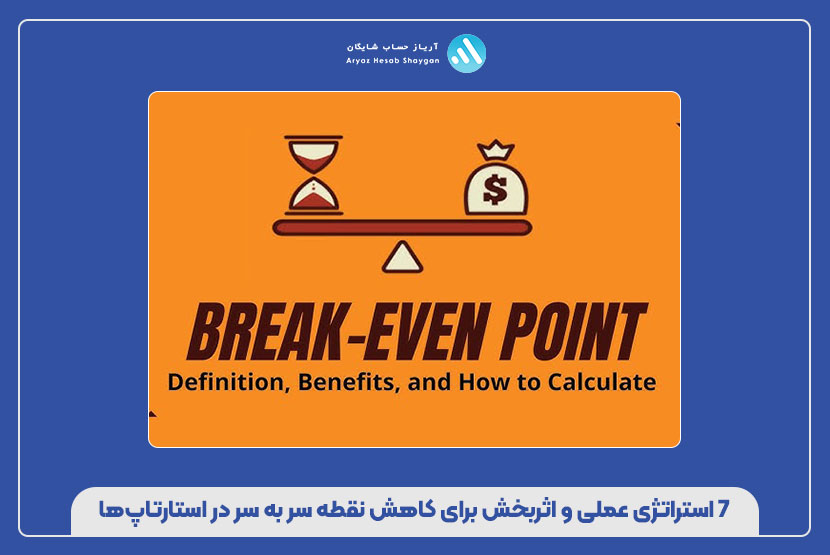 آریاز حساب شایگان
Aryaz Hesab Shaygan

$

BREAK-EVEN POINT
Definition, Benefits, and How to Calculate

7 استراتژی عملی و اثربخش برای کاهش نقطه سر به سر در استارتاپ‌ها